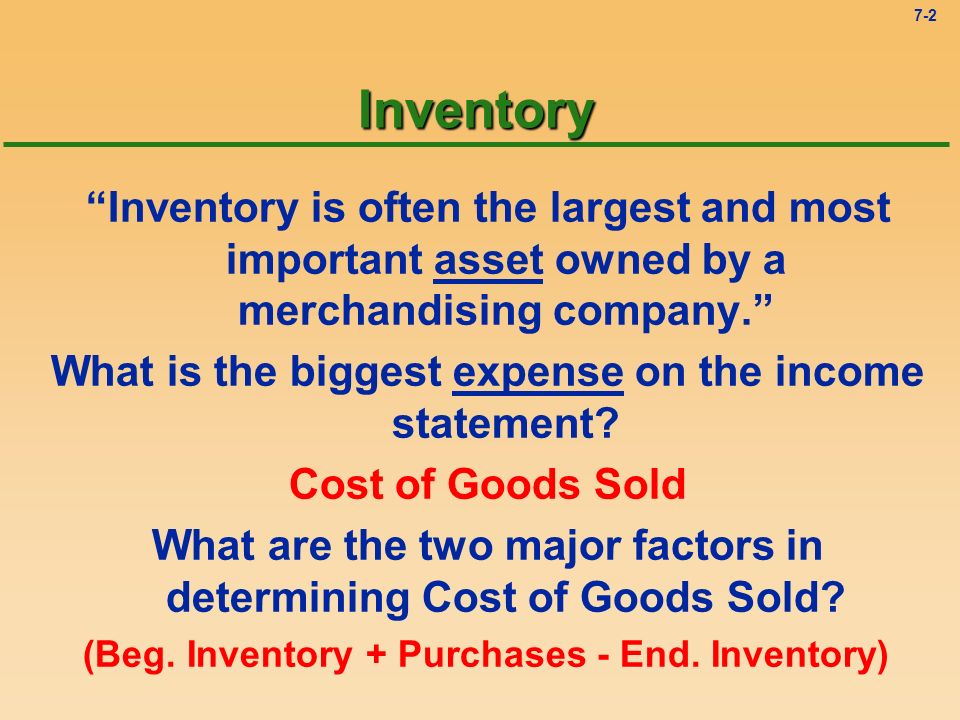 7-2

Inventory

“Inventory is often the largest and most important asset owned by a merchandising company.”

What is the biggest expense on the income statement?

Cost of Goods Sold

What are the two major factors in determining Cost of Goods Sold?

(Beg. Inventory + Purchases - End. Inventory)